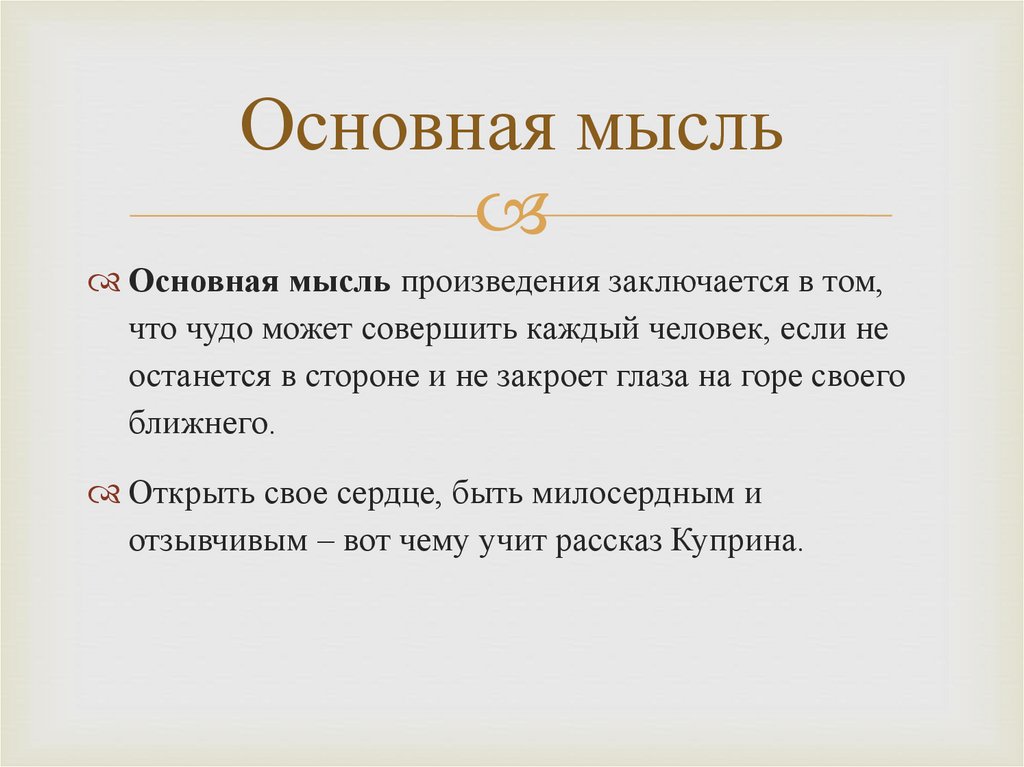 Основная мысль

Основная мысль произведения заключается в том, что чудо может совершить каждый человек, если не останется в стороне и не закроет глаза на горе своего ближнего.

Открыть свое сердце, быть милосердным и отзывчивым – вот чему учит рассказ Куприна.